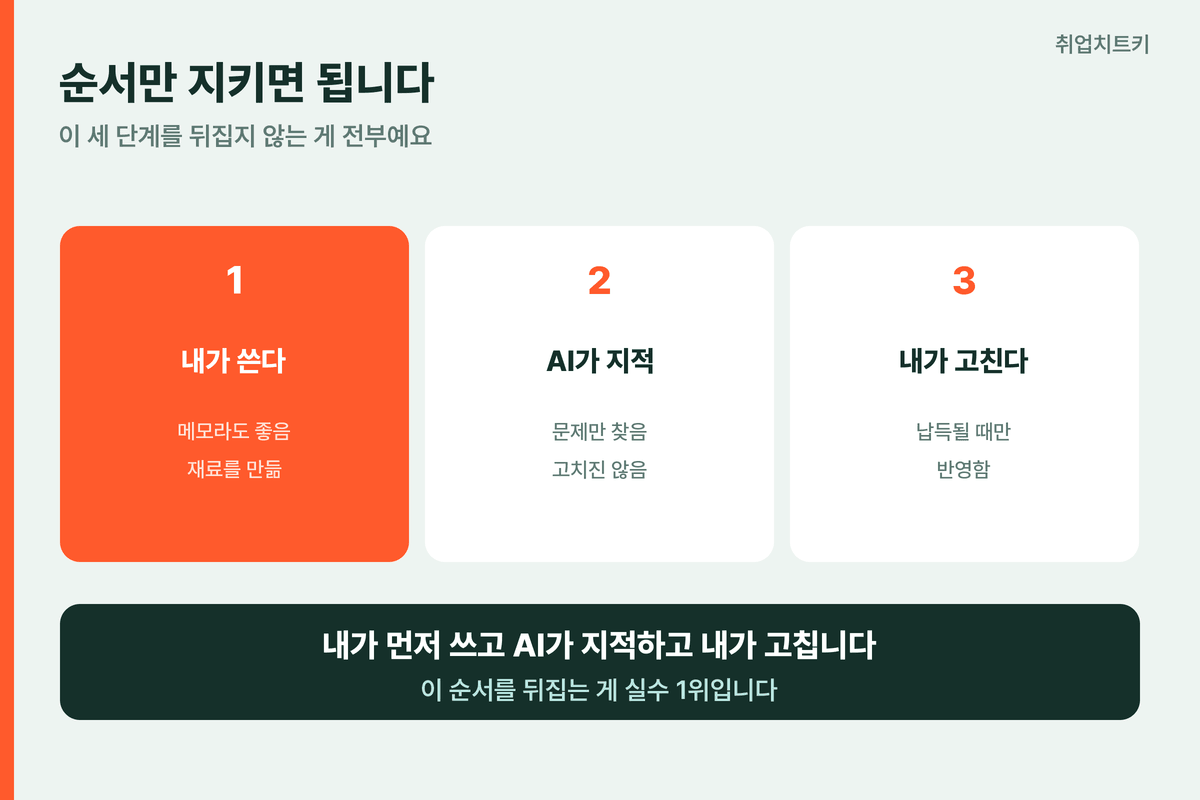 취업치트키

순서만 지키면 됩니다

이 세 단계를 뒤집지 않는 게 전부예요

1

내가 쓴다

메모라도 좋음
재료를 만듦

2

AI가 지적

문제만 찾음
고치진 않음

3

내가 고친다

납득될 때만
반영함

내가 먼저 쓰고 AI가 지적하고 내가 고칩니다

이 순서를 뒤집는 게 실수 1위입니다